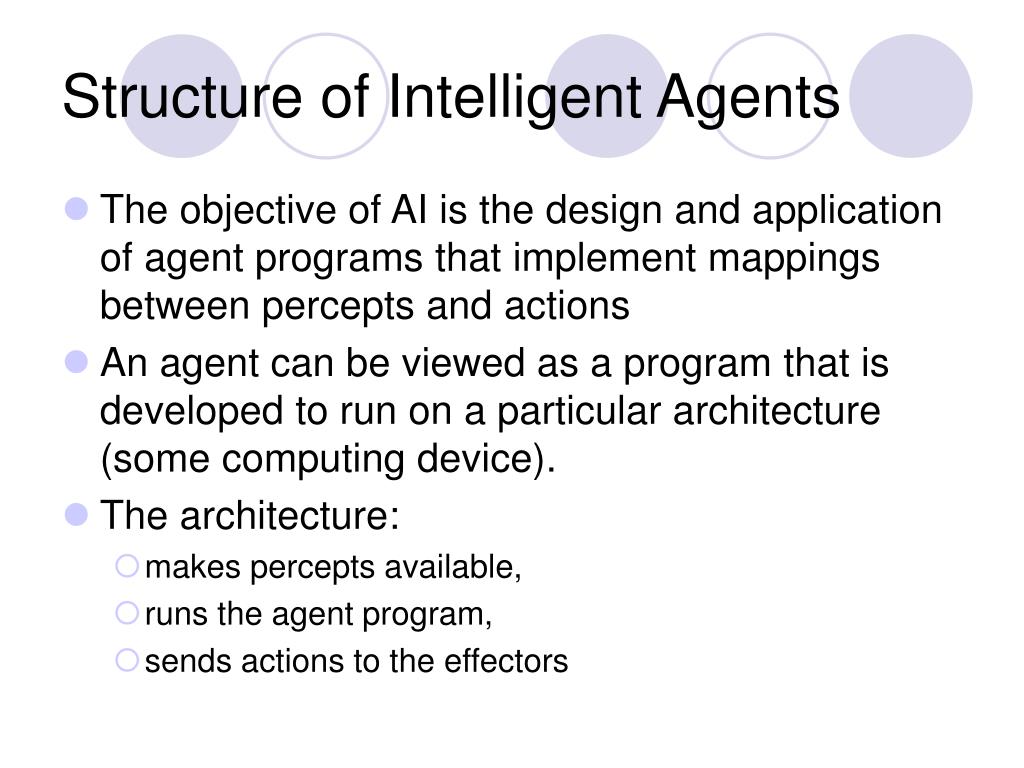 Structure of Intelligent Agents

The objective of AI is the design and application of agent programs that implement mappings between percepts and actions

An agent can be viewed as a program that is developed to run on a particular architecture (some computing device).

The architecture:

makes percepts available,

runs the agent program,

sends actions to the effectors